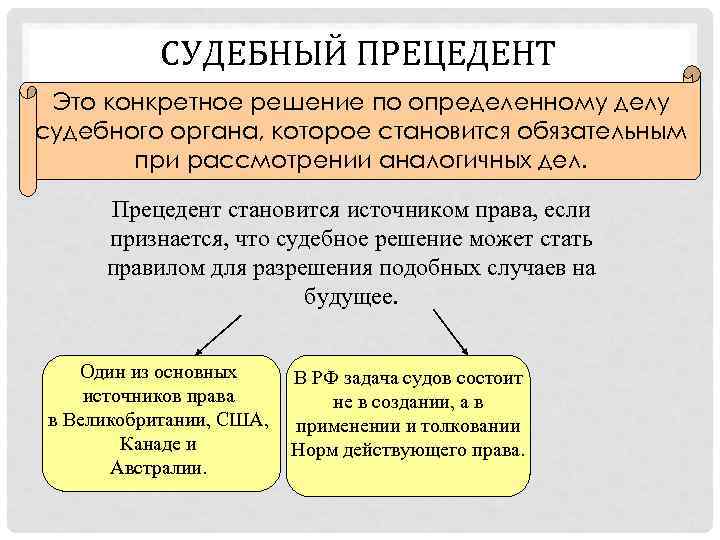 СУДЕБНЫЙ ПРЕЦЕДЕНТ

Это конкретное решение по определенному делу судебного органа, которое становится обязательным при рассмотрении аналогичных дел.

Прецедент становится источником права, если признается, что судебное решение может стать правилом для разрешения подобных случаев на будущее.

Один из основных источников права в Великобритании, США, Канаде и Австралии.

В РФ задача судов состоит не в создании, а в применении и толковании Норм действующего права.